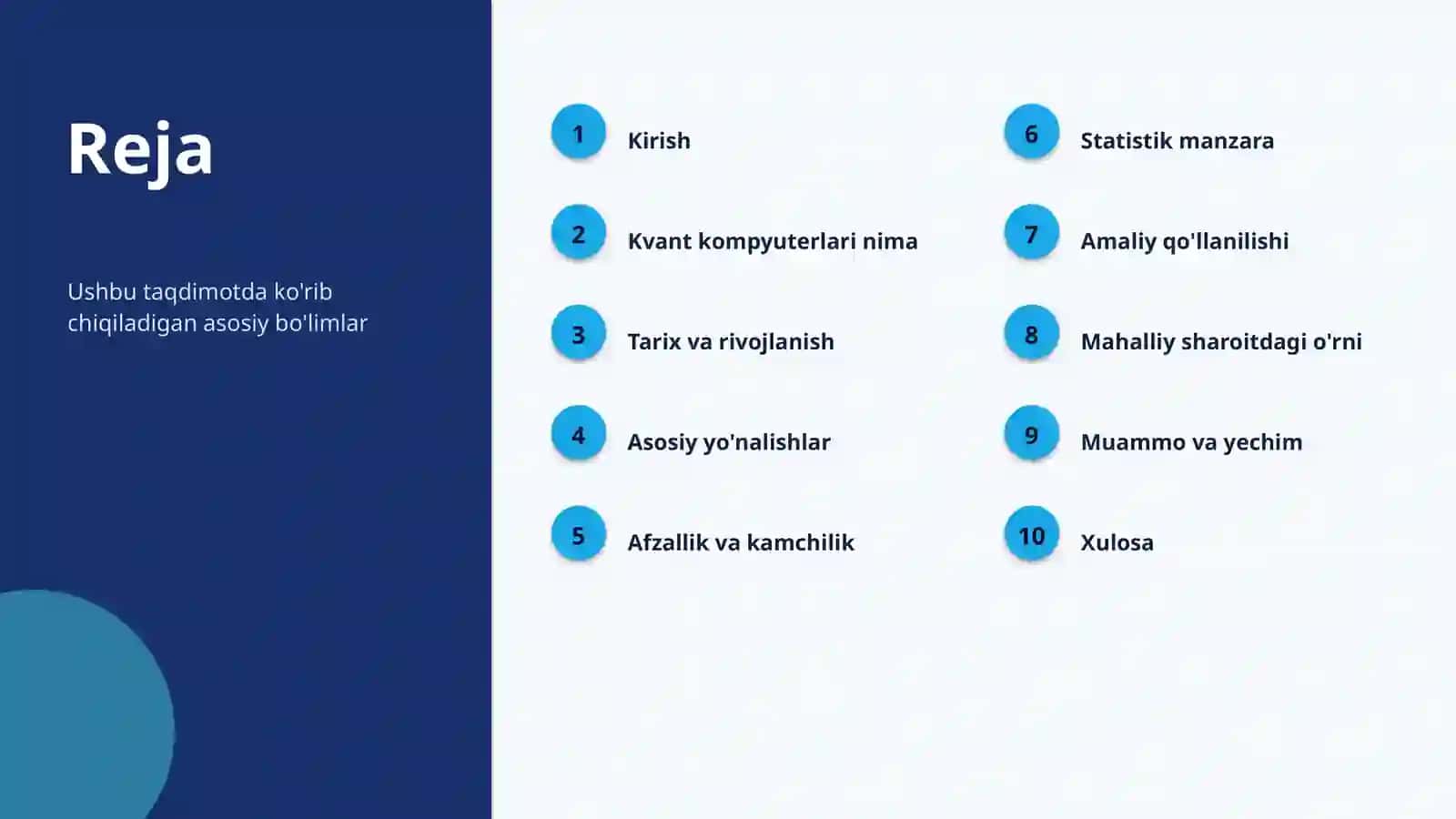 Reja

Ushbu taqdimotda ko'rib chiqiladigan asosiy bo'limlar

1 Kirish

2 Kvant kompyuterlari nima

3 Tarix va rivojlanish

4 Asosiy yo'nalishlar

5 Afzallik va kamchilik

6 Statistik manzara

7 Amaliy qo'llanilishi

8 Mahalliy sharoitdagi o'rni

9 Muammo va yechim

10 Xulosa